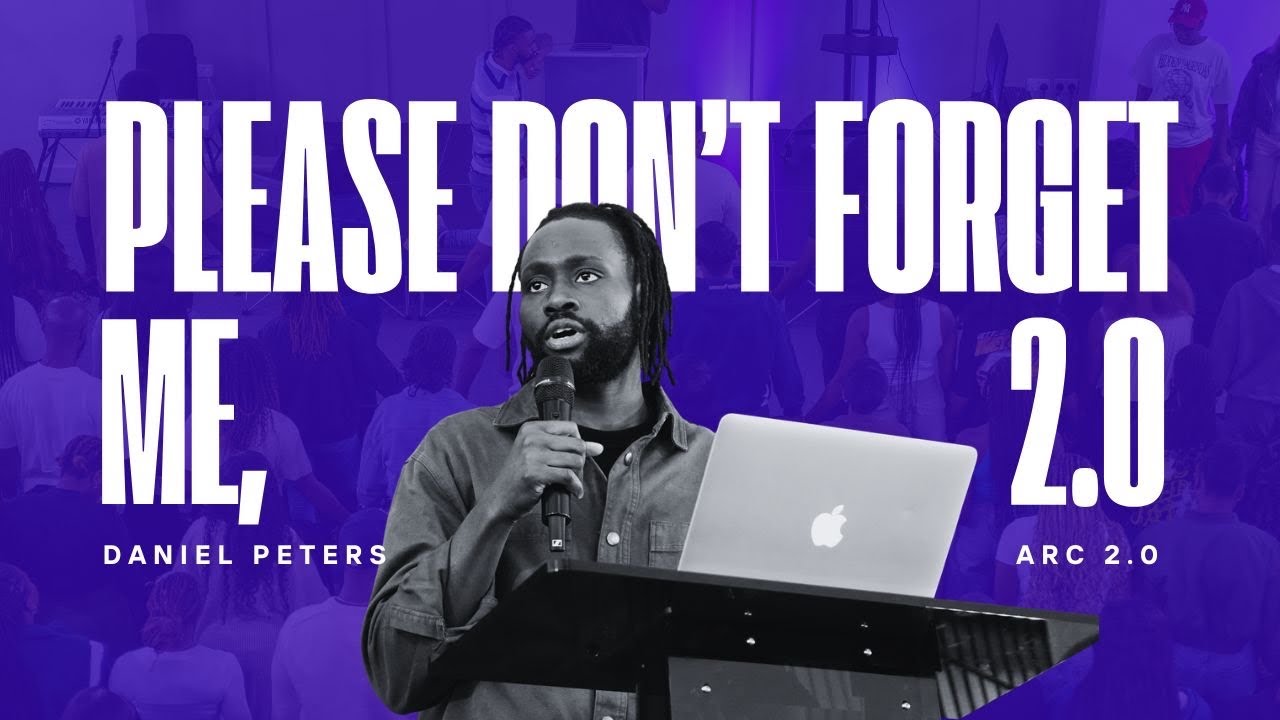 PLEASE DON'T FORGET ME, 2.0

DANIEL PETERS

ARC 2.0